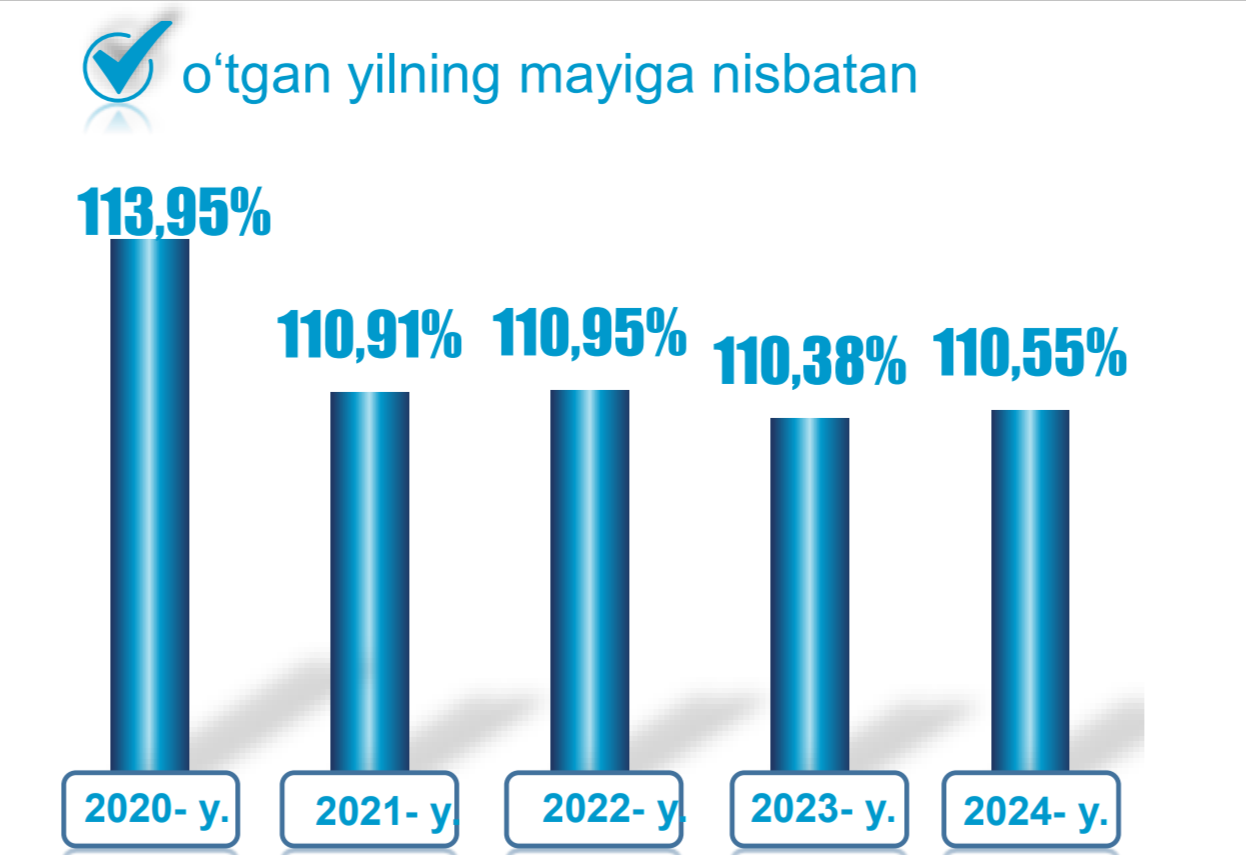 o‘tgan yilning mayiga nisbatan

113,95%

110,91%

110,95%

110,38%

110,55%

2020- y.

2021- y.

2022- y.

2023- y.

2024- y.